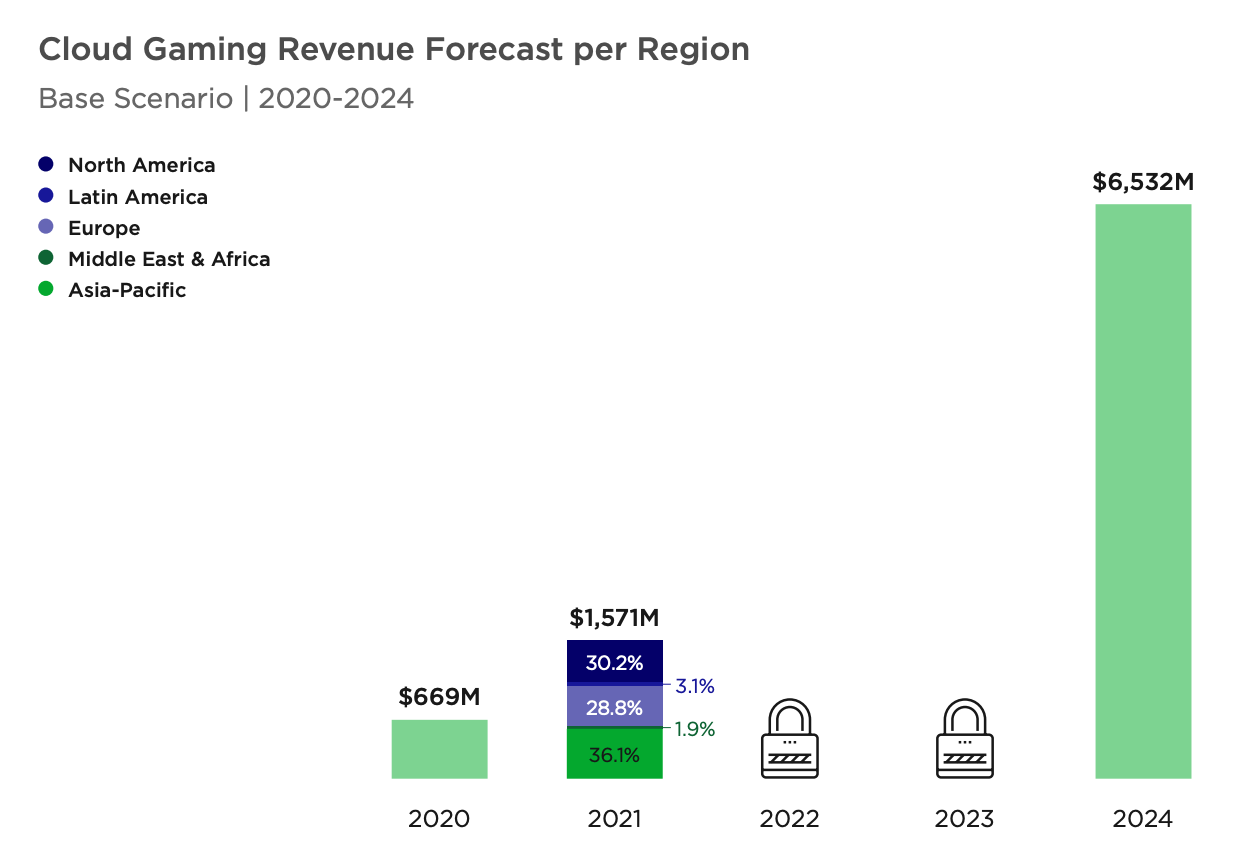 Cloud Gaming Revenue Forecast per Region
Base Scenario | 2020-2024

North America
Latin America
Europe
Middle East & Africa
Asia-Pacific

$669M

$1,571M
30.2%
3.1%
28.8%
1.9%
36.1%

$6,532M

2020
2021
2022
2023
2024